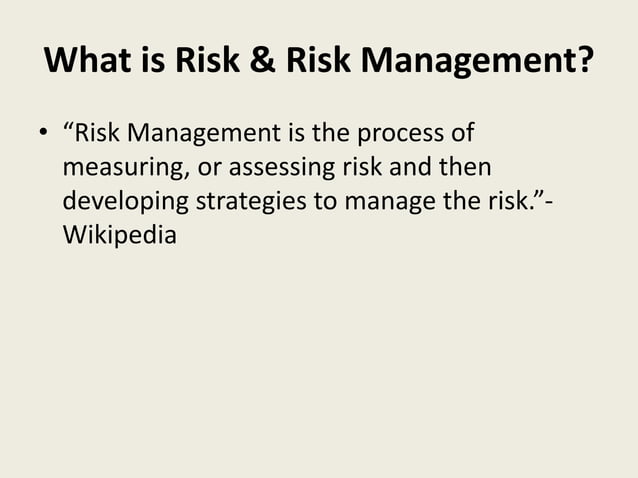 What is Risk & Risk Management?

• “Risk Management is the process of measuring, or assessing risk and then developing strategies to manage the risk.”- Wikipedia